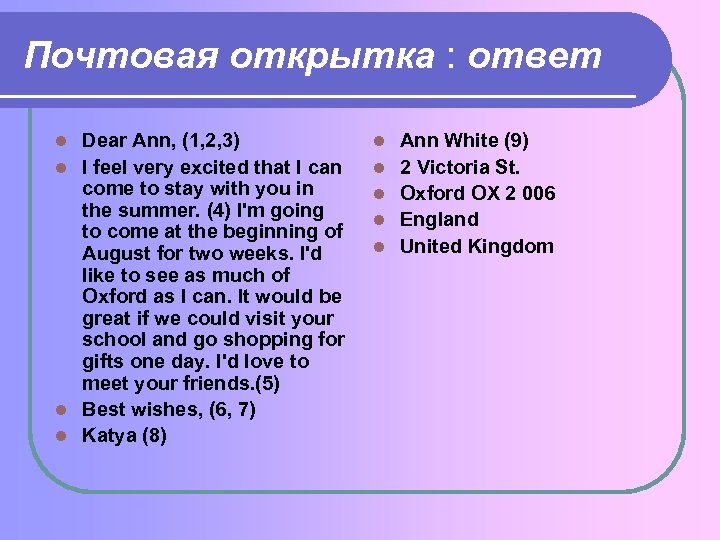 Почтовая открытка : ответ

- Dear Ann, (1,2,3)
- I feel very excited that I can come to stay with you in the summer. (4) I'm going to come at the beginning of August for two weeks. I'd like to see as much of Oxford as I can. It would be great if we could visit your school and go shopping for gifts one day. I'd love to meet your friends.(5)
- Best wishes, (6, 7)
- Katya (8)

- Ann White (9)
- 2 Victoria St.
- Oxford OX 2 006
- England
- United Kingdom